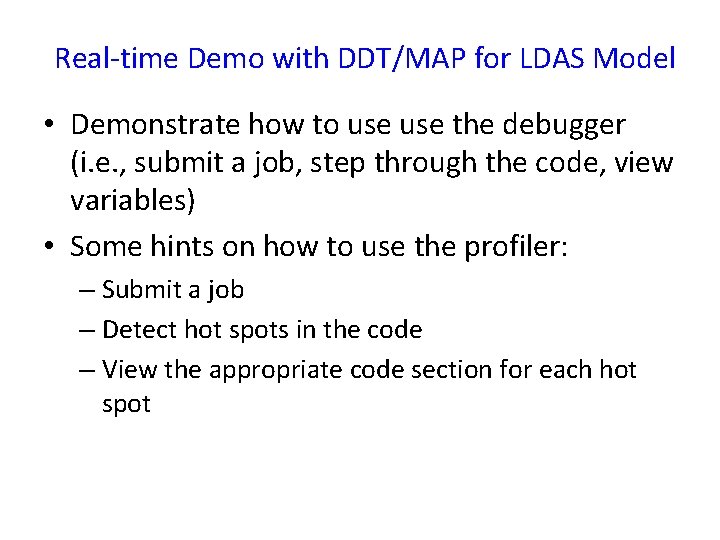 Real-time Demo with DDT/MAP for LDAS Model

• Demonstrate how to use use the debugger (i.e., submit a job, step through the code, view variables)

• Some hints on how to use the profiler:
  – Submit a job
  – Detect hot spots in the code
  – View the appropriate code section for each hot spot